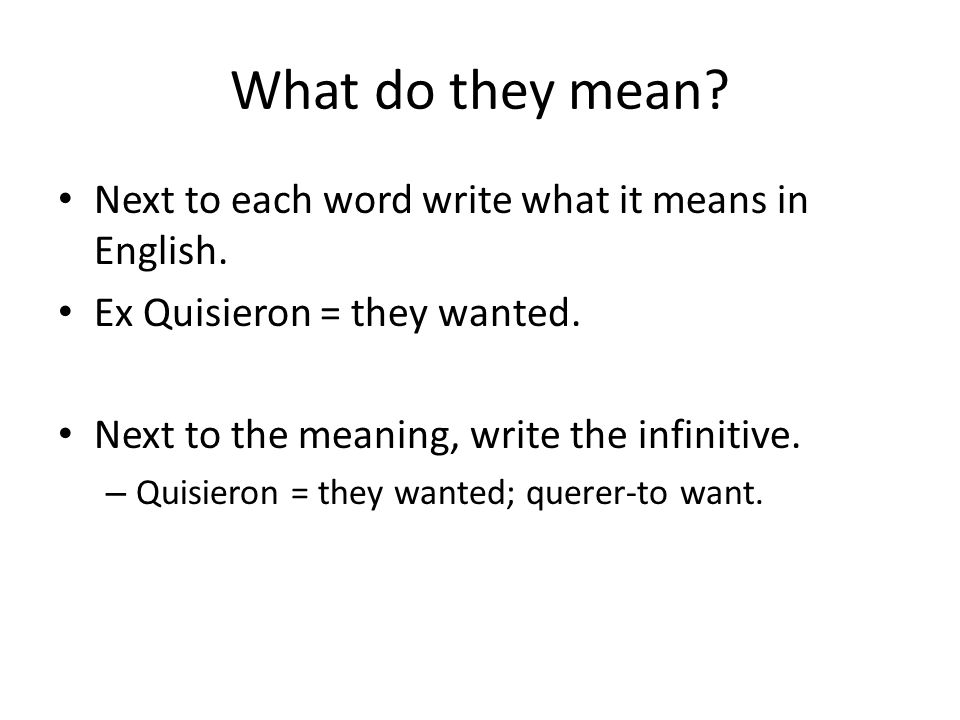 What do they mean?

• Next to each word write what it means in English.
• Ex Quisieron = they wanted.

• Next to the meaning, write the infinitive.
– Quisieron = they wanted; querer-to want.